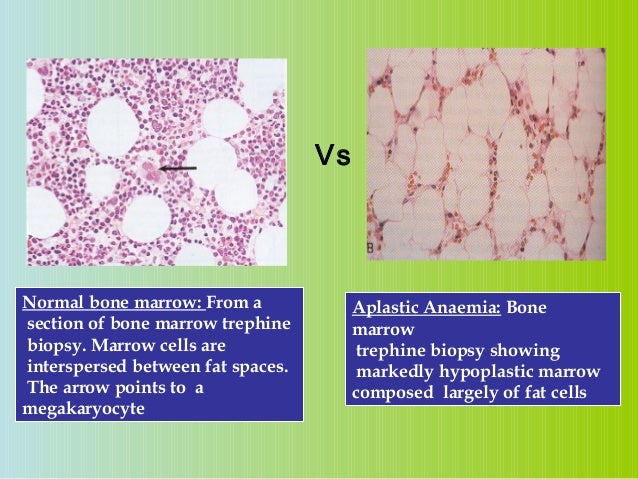 Vs

B

Normal bone marrow: From a section of bone marrow trephine biopsy. Marrow cells are interspersed between fat spaces. The arrow points to a megakaryocyte

Aplastic Anaemia: Bone marrow trephine biopsy showing markedly hypoplastic marrow composed largely of fat cells